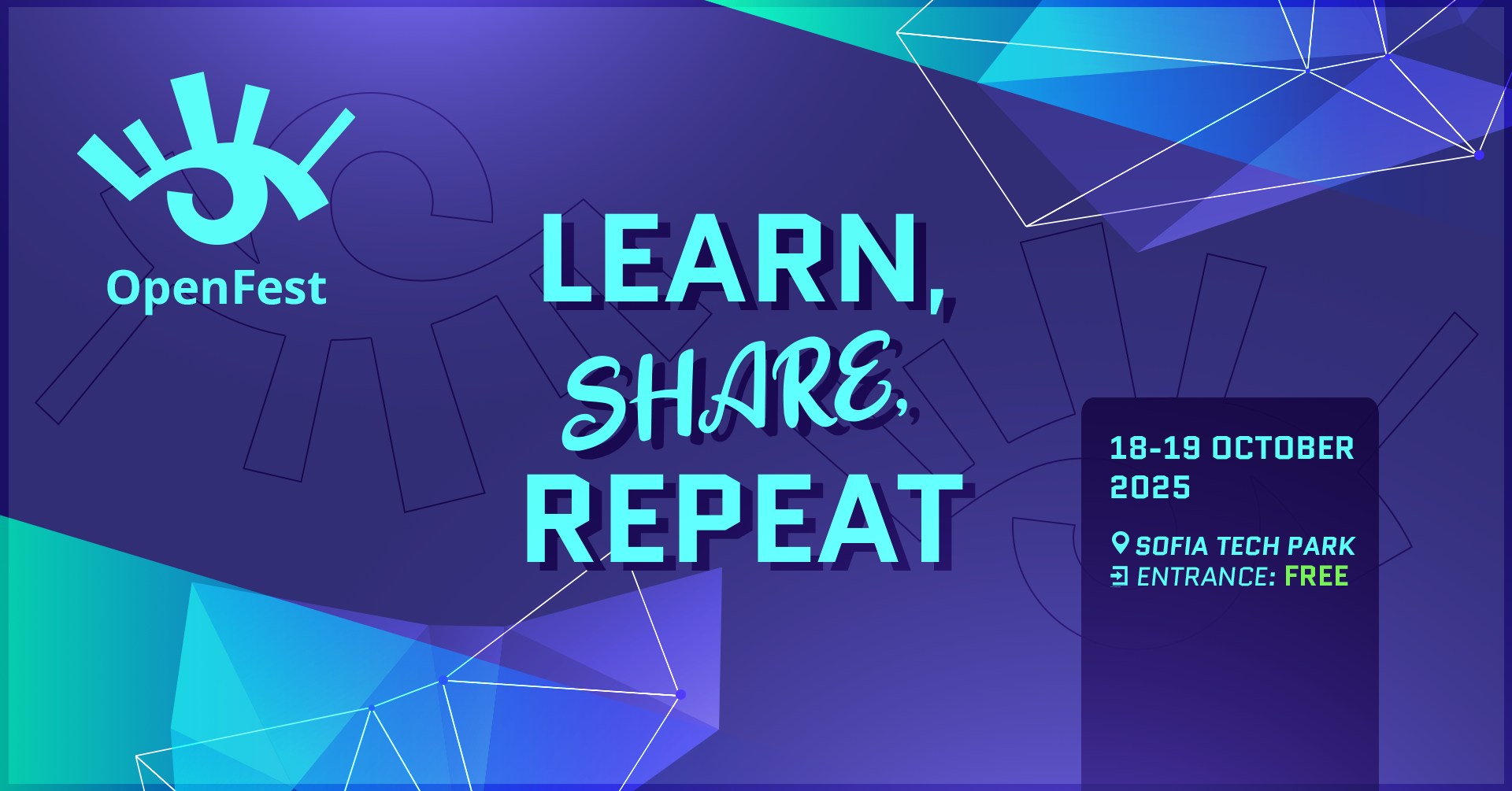 OpenFest

LEARN,
SHARE,
REPEAT

18-19 OCTOBER 2025

SOFIA TECH PARK
ENTRANCE: FREE